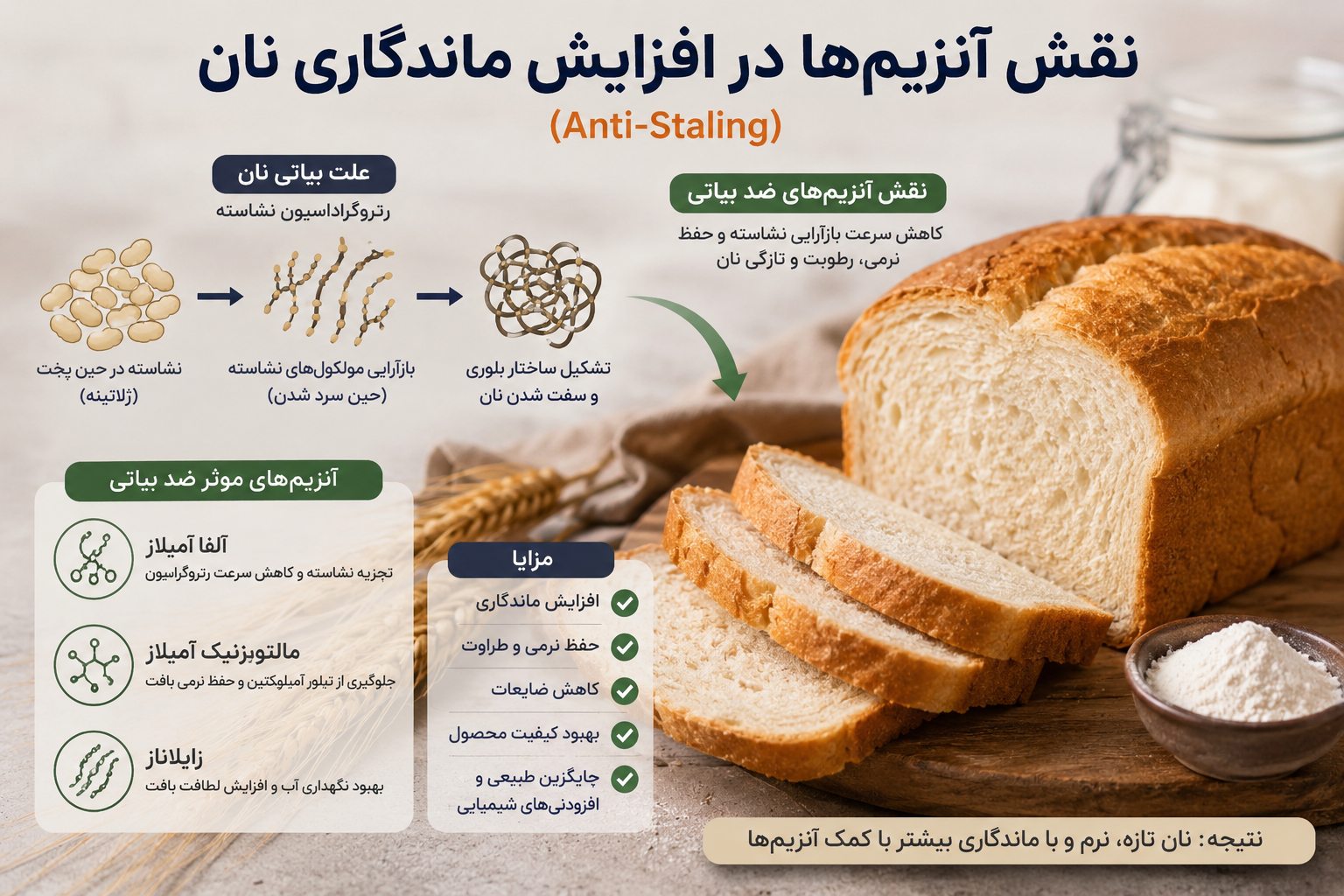 نقش آنزیم‌ها در افزایش ماندگاری نان
(Anti-Staling)

علت بیاتی نان
رتروگراداسیون نشاسته

نشاسته در حین پخت (ژلاتینه)

بازآرایی مولکول‌های نشاسته (حین سرد شدن)

تشکیل ساختار بلوری و سفت شدن نان

نقش آنزیم‌های ضد بیاتی
کاهش سرعت بازآرایی نشاسته و حفظ نرمی، رطوبت و تازگی نان

آنزیم‌های موثر ضد بیاتی

آلفا آمیلاز
تجزیه نشاسته و کاهش سرعت رتروگراسیون

مالتوبزنیک آمیلاز
جلوگیری از تبلور آمیلوکتین و حفظ نرمی بافت

زایلاناز
بهبود نگهداری آب و افزایش لطافت بافت

مزایا
افزایش ماندگاری
حفظ نرمی و طراوت
کاهش ضایعات
بهبود کیفیت محصول
جایگزین طبیعی و افزودنی‌های شیمیایی

نتیجه: نان تازه، نرم و با ماندگاری بیشتر با کمک آنزیم‌ها